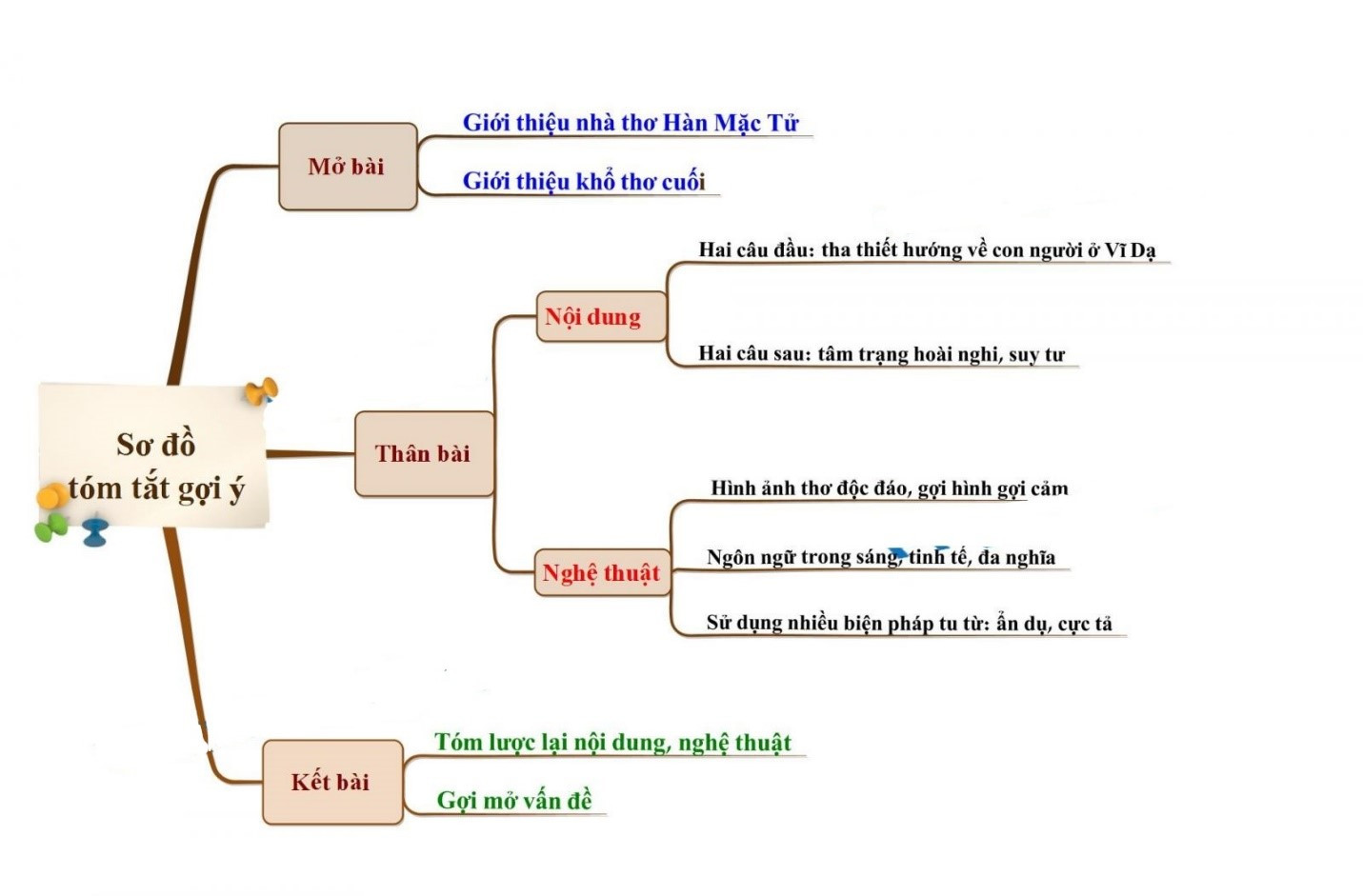 Sơ đồ tóm tắt gợi ý

Mở bài

Giới thiệu nhà thơ Hàn Mặc Tử

Giới thiệu khổ thơ cuối

Thân bài

Nội dung

Hai câu đầu: tha thiết hướng về con người ở Vĩ Dạ

Hai câu sau: tâm trạng hoài nghi, suy tư

Nghệ thuật

Hình ảnh thơ độc đáo, gợi hình gợi cảm

Ngôn ngữ trong sáng, tinh tế, đa nghĩa

Sử dụng nhiều biện pháp tu từ: ẩn dụ, cực tả

Kết bài

Tóm lược lại nội dung, nghệ thuật

Gợi mở vấn đề